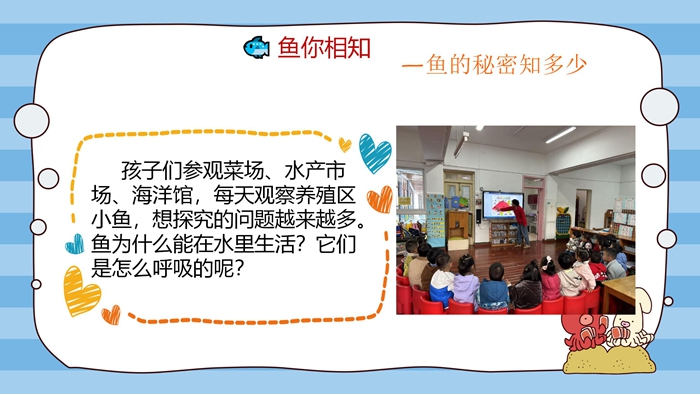 鱼你相知

—鱼的秘密知多少

孩子们参观菜场、水产市场、海洋馆，每天观察养殖区小鱼，想探究的问题越来越多。鱼为什么能在水里生活？它们是怎么呼吸的呢？